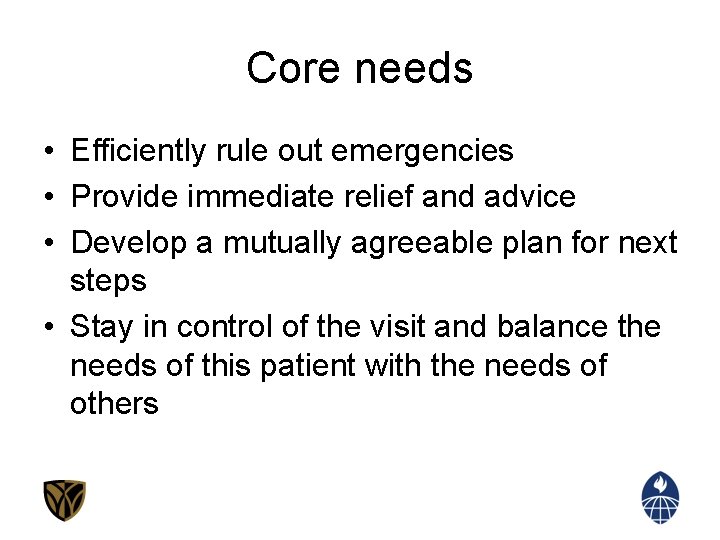 Core needs

• Efficiently rule out emergencies
• Provide immediate relief and advice
• Develop a mutually agreeable plan for next steps
• Stay in control of the visit and balance the needs of this patient with the needs of others